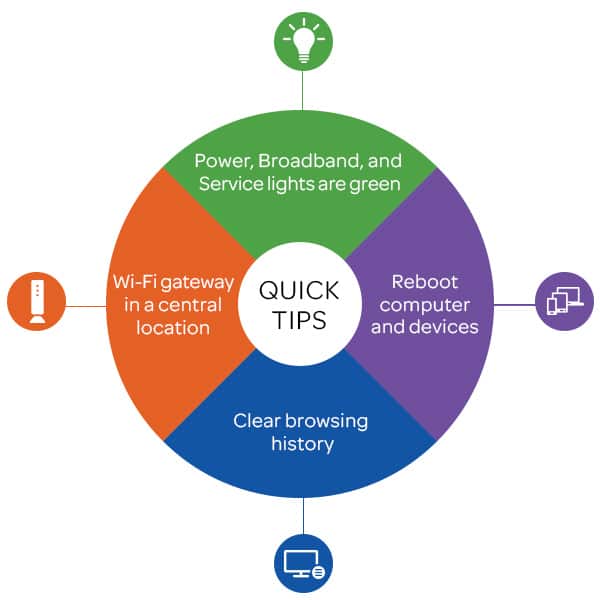 Power, Broadband, and Service lights are green

Wi-Fi gateway in a central location

QUICK TIPS

Reboot computer and devices

Clear browsing history